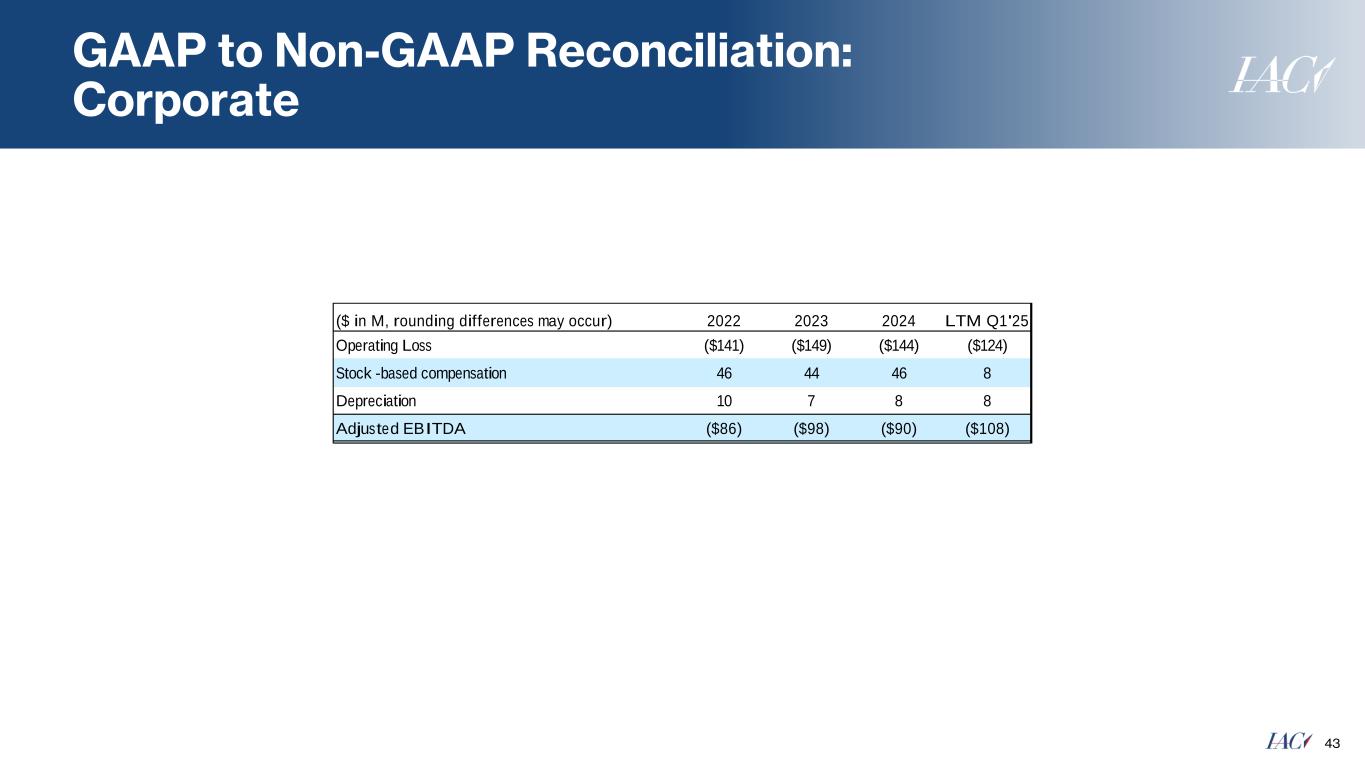 GAAP to Non-GAAP Reconciliation: Corporate

IAC

| ($ in M, rounding differences may occur) | 2022 | 2023 | 2024 | LTM Q1'25 |
|---|---|---|---|---|
| Operating Loss | ($141) | ($149) | ($144) | ($124) |
| Stock -based compensation | 46 | 44 | 46 | 8 |
| Depreciation | 10 | 7 | 8 | 8 |
| Adjusted EBITDA | ($86) | ($98) | ($90) | ($108) |

IAC 43